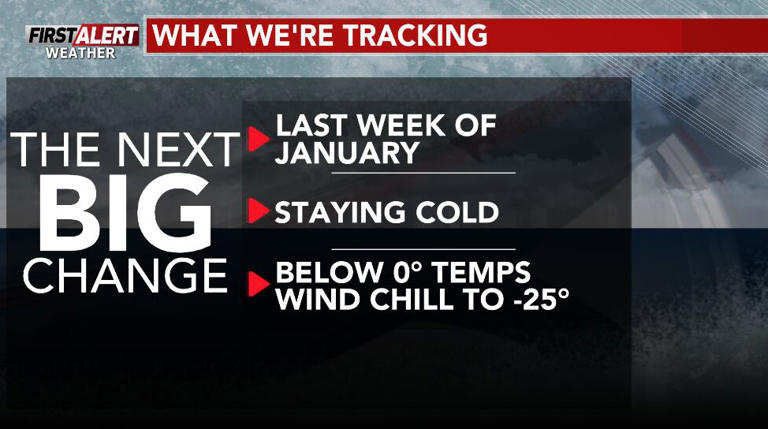 FIRST ALERT WEATHER

WHAT WE'RE TRACKING

THE NEXT BIG CHANGE

LAST WEEK OF JANUARY

STAYING COLD

BELOW 0° TEMPS
WIND CHILL TO -25°